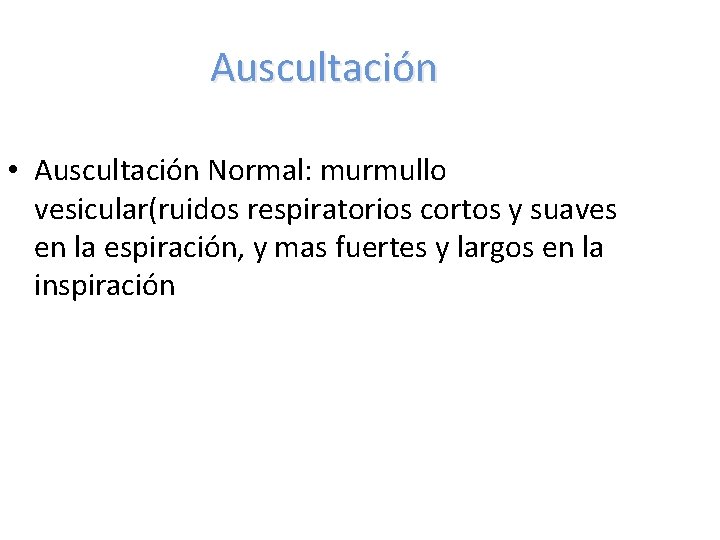 Auscultación

• Auscultación Normal: murmullo vesicular(ruidos respiratorios cortos y suaves en la espiración, y mas fuertes y largos en la inspiración